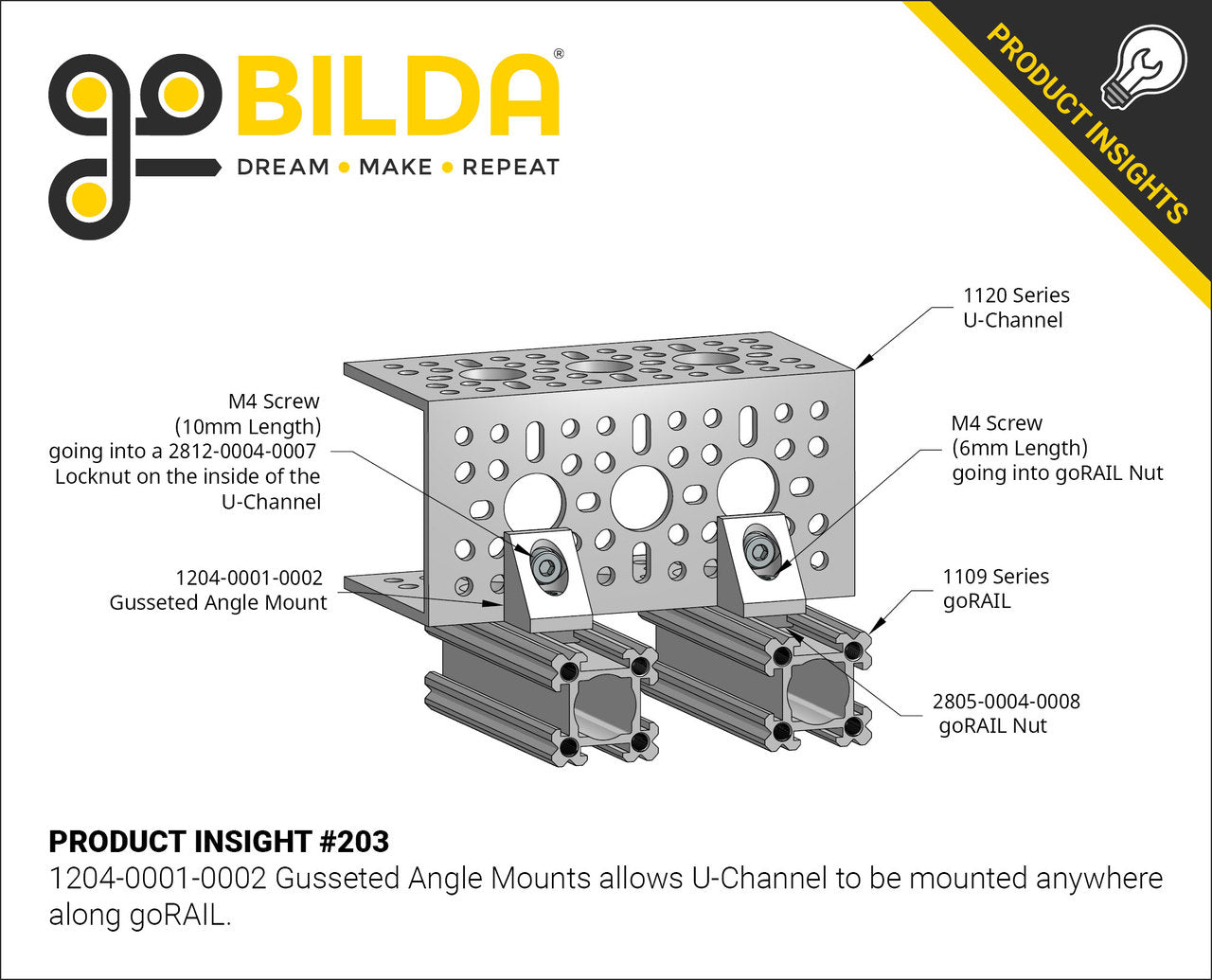 goBILDA®
DREAM • MAKE • REPEAT

PRODUCT INSIGHTS

1120 Series
U-Channel

M4 Screw
(10mm Length)
going into a 2812-0004-0007
Locknut on the inside of the
U-Channel

M4 Screw
(6mm Length)
going into goRAIL Nut

1204-0001-0002
Gusseted Angle Mount

1109 Series
goRAIL

2805-0004-0008
goRAIL Nut

PRODUCT INSIGHT #203
1204-0001-0002 Gusseted Angle Mounts allows U-Channel to be mounted anywhere along goRAIL.